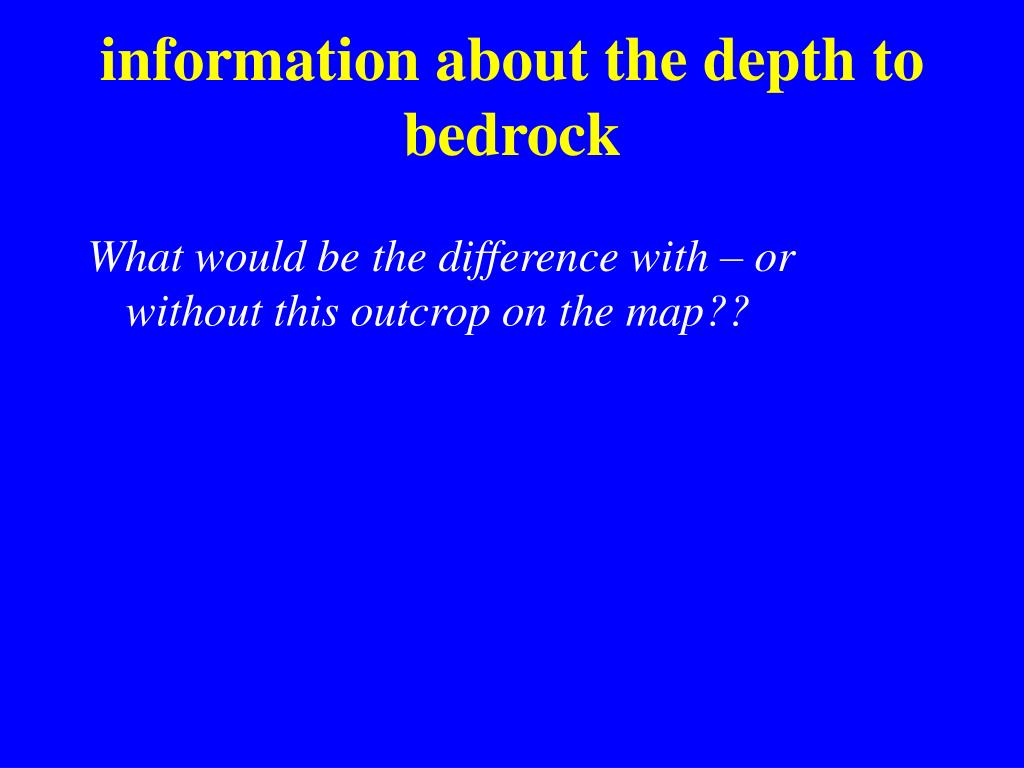 information about the depth to bedrock

What would be the difference with – or without this outcrop on the map??